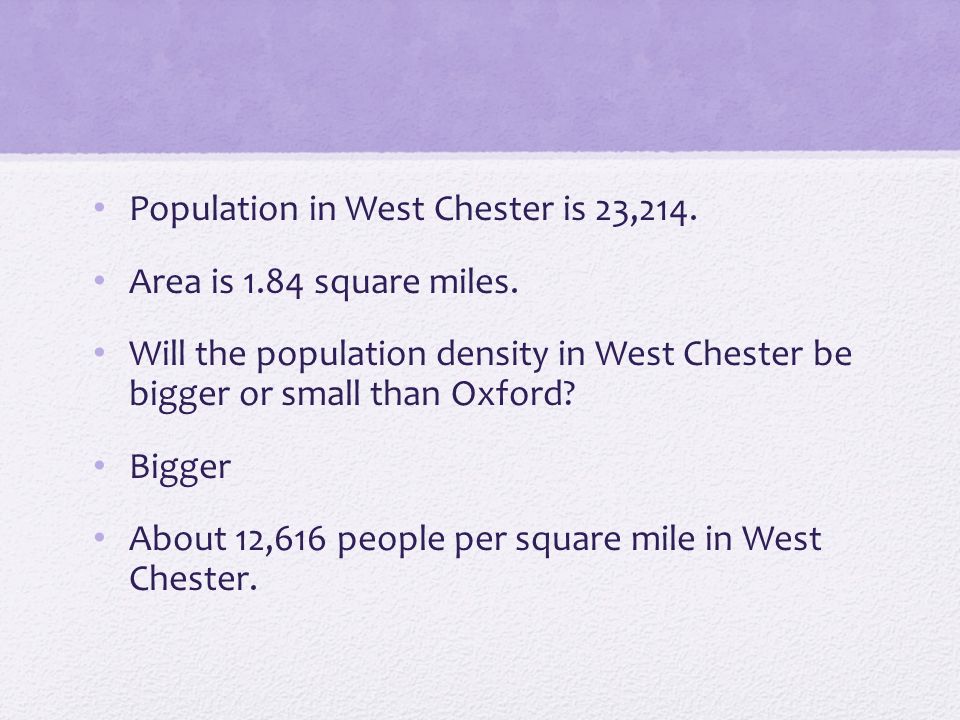 • Population in West Chester is 23,214.

• Area is 1.84 square miles.

• Will the population density in West Chester be bigger or small than Oxford?

• Bigger

• About 12,616 people per square mile in West Chester.